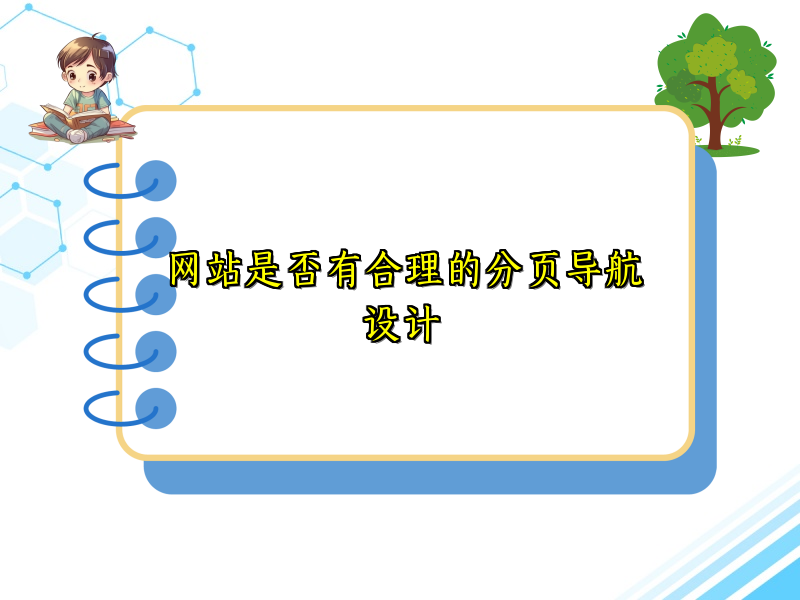 网站是否有合理的分页导航设计